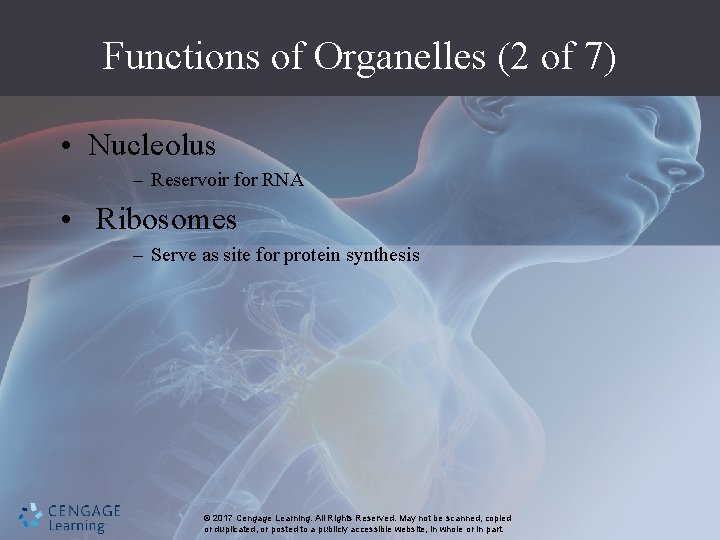 Functions of Organelles (2 of 7)

• Nucleolus
– Reservoir for RNA

• Ribosomes
– Serve as site for protein synthesis

CENGAGE Learning

© 2017 Cengage Learning. All Rights Reserved. May not be scanned, copied or duplicated, or posted to a publicly accessible website, in whole or in part.